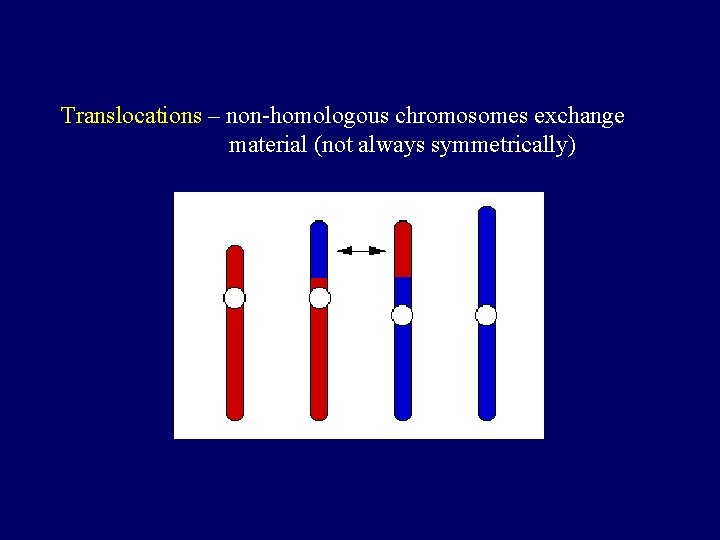 Translocations – non-homologous chromosomes exchange material (not always symmetrically)